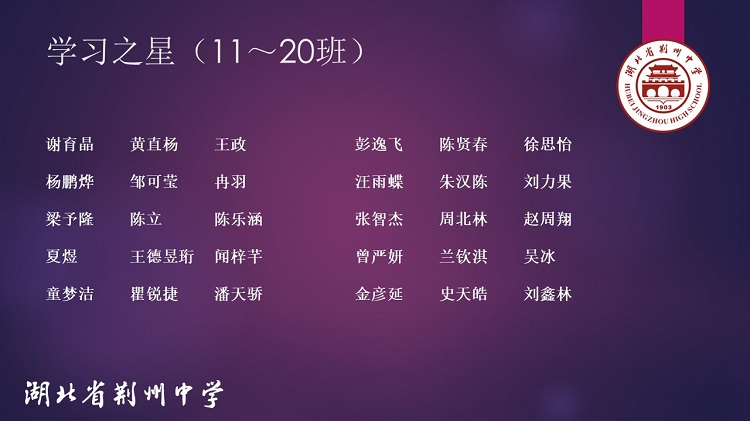 学习之星（11～20班）

湖北省荆州中学
HUBEI JINGZHOU HIGH SCHOOL
1903

谢育晶 黄直杨 王政
杨鹏烨 邹可莹 冉羽
梁予隆 陈立 陈乐涵
夏煜 王德昱珩 闻梓芊
童梦洁 瞿锐捷 潘天骄

彭逸飞 陈贤春 徐思怡
汪雨蝶 朱汉陈 刘力果
张智杰 周北林 赵周翔
曾严妍 兰钦淇 吴冰
金彦延 史天皓 刘鑫林

湖北省荆州中学